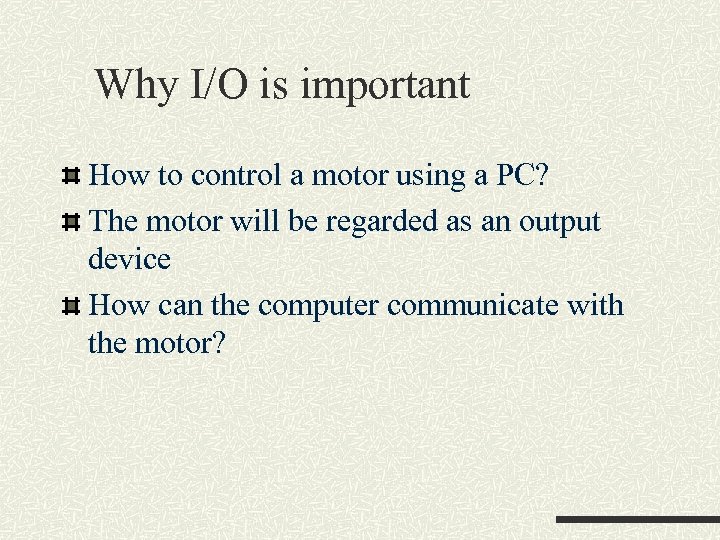 Why I/O is important

How to control a motor using a PC?

The motor will be regarded as an output device

How can the computer communicate with the motor?